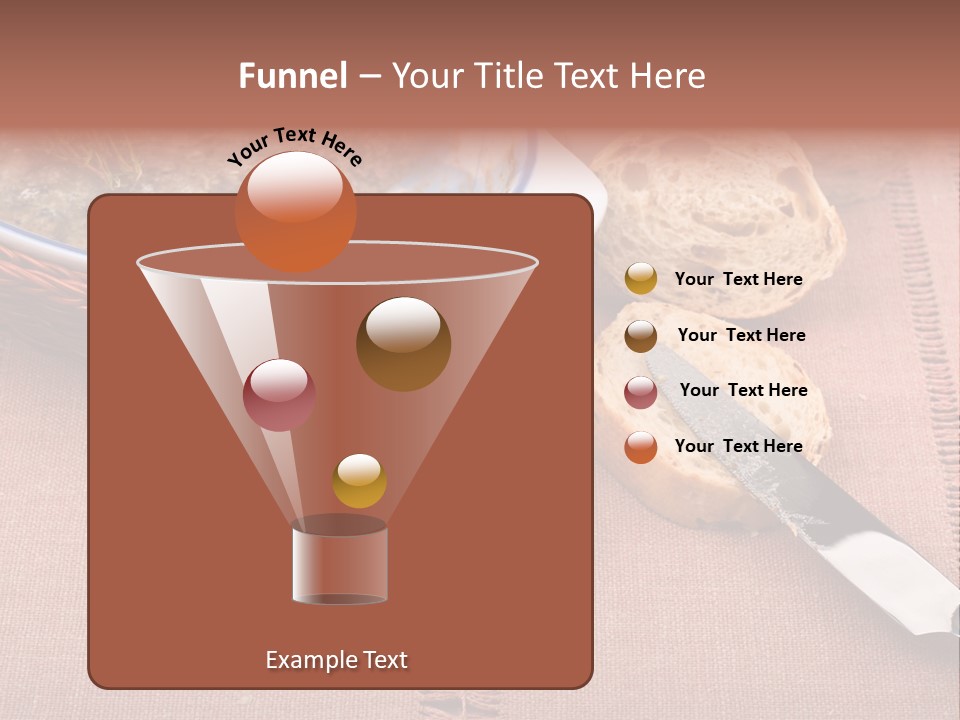 Funnel – Your Title Text Here

Your Text Here

Your Text Here

Your Text Here

Your Text Here

Your Text Here

Example Text